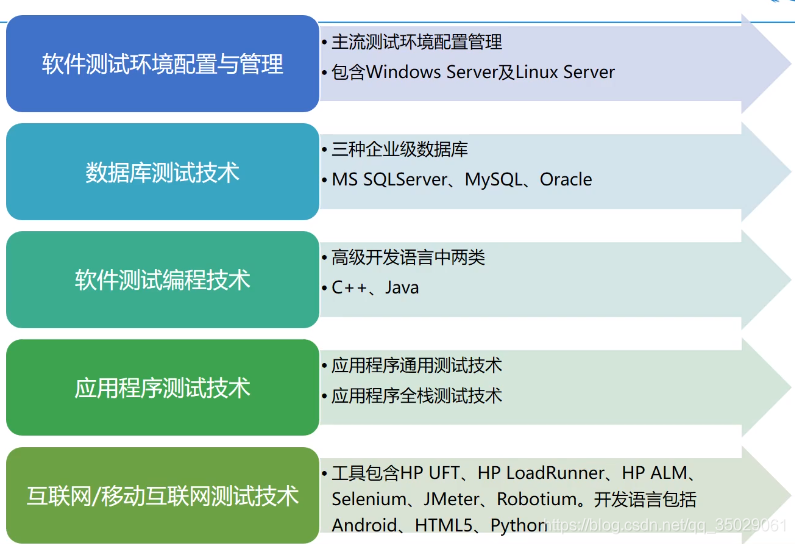 软件测试环境配置与管理

• 主流测试环境配置管理
• 包含Windows Server及Linux Server

数据库测试技术

• 三种企业级数据库
• MS SQLServer、MySQL、Oracle

软件测试编程技术

• 高级开发语言中两类
• C++、Java

应用程序测试技术

• 应用程序通用测试技术
• 应用程序全栈测试技术

互联网/移动互联网测试技术

• 工具包含HP UFT、HP LoadRunner、HP ALM、Selenium、JMeter、Robotium。开发语言包括Android、HTML5、Python

https://blog.csdn.net/qq_35029061